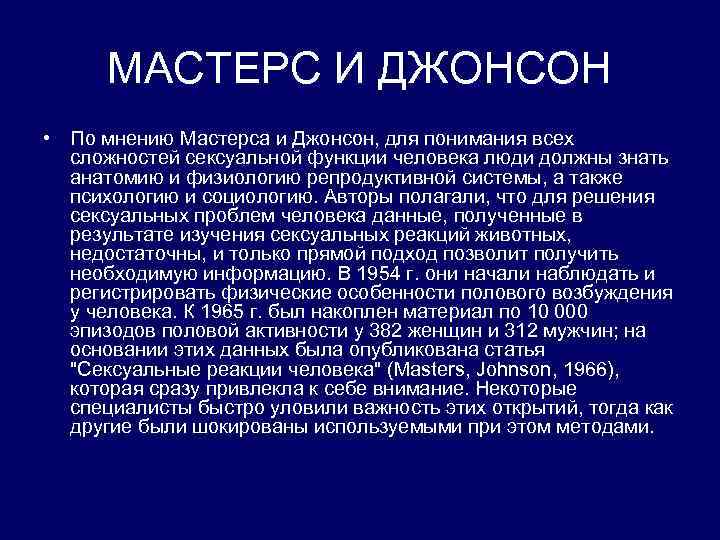 МАСТЕРС И ДЖОНСОН

• По мнению Мастерса и Джонсон, для понимания всех сложностей сексуальной функции человека люди должны знать анатомию и физиологию репродуктивной системы, а также психологию и социологию. Авторы полагали, что для решения сексуальных проблем человека данные, полученные в результате изучения сексуальных реакций животных, недостаточны, и только прямой подход позволит получить необходимую информацию. В 1954 г. они начали наблюдать и регистрировать физические особенности полового возбуждения у человека. К 1965 г. был накоплен материал по 10 000 эпизодов половой активности у 382 женщин и 312 мужчин; на основании этих данных была опубликована статья "Сексуальные реакции человека" (Masters, Johnson, 1966), которая сразу привлекла к себе внимание. Некоторые специалисты быстро уловили важность этих открытий, тогда как другие были шокированы используемыми при этом методами.